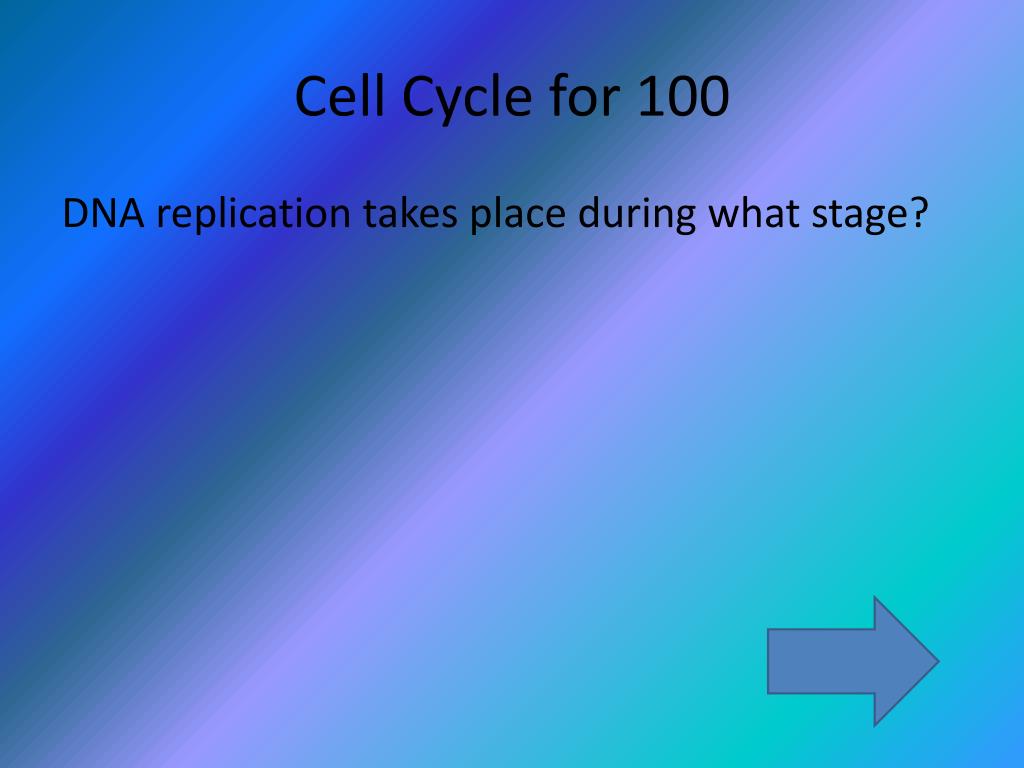 Cell Cycle for 100

DNA replication takes place during what stage?